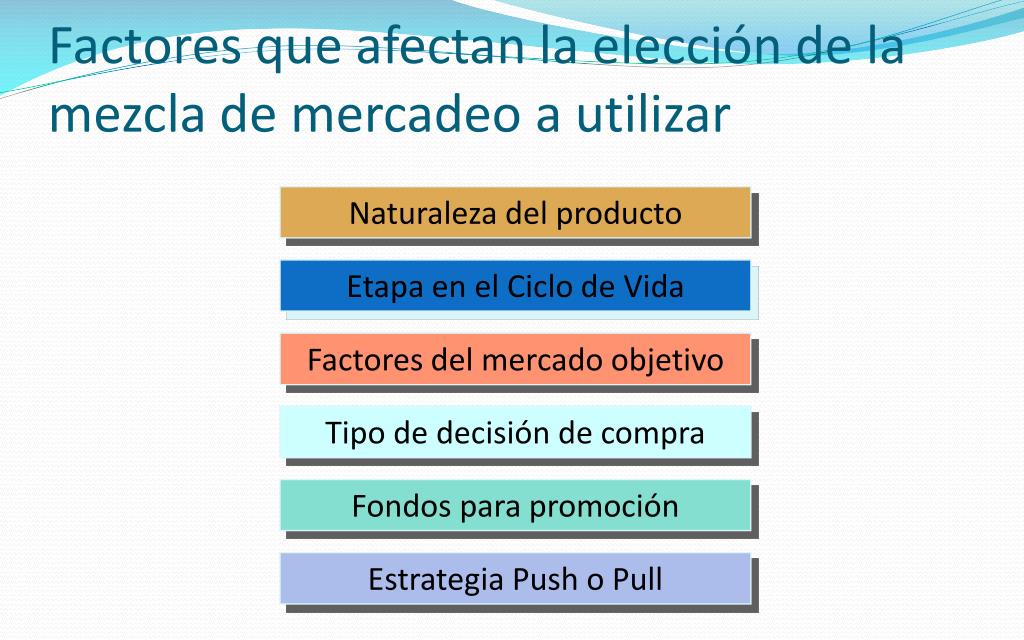 Factores que afectan la elección de la mezcla de mercadeo a utilizar

Naturaleza del producto

Etapa en el Ciclo de Vida

Factores del mercado objetivo

Tipo de decisión de compra

Fondos para promoción

Estrategia Push o Pull